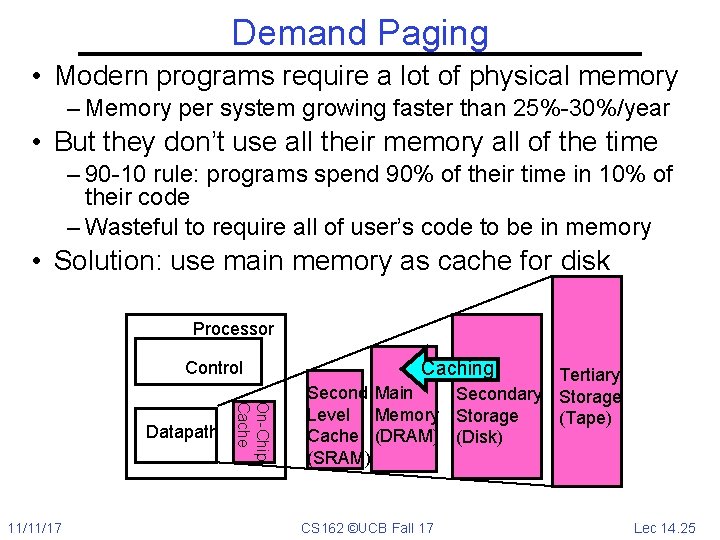 Demand Paging

• Modern programs require a lot of physical memory
– Memory per system growing faster than 25%-30%/year

• But they don't use all their memory all of the time
– 90-10 rule: programs spend 90% of their time in 10% of their code
– Wasteful to require all of user's code to be in memory

• Solution: use main memory as cache for disk

Processor
Control
Datapath
On-Chip Cache
Second Level Cache (SRAM)
Main Memory (DRAM)
Caching
Secondary Storage (Disk)
Tertiary Storage (Tape)

11/11/17
CS162 ©UCB Fall 17
Lec 14.25